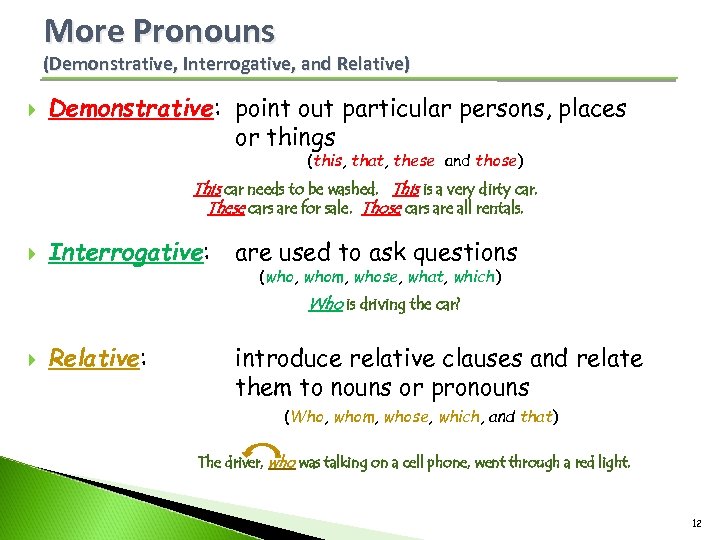 More Pronouns
(Demonstrative, Interrogative, and Relative)

Demonstrative: point out particular persons, places or things
(this, that, these and those)

This car needs to be washed. This is a very dirty car.
These cars are for sale. Those cars are all rentals.

Interrogative: are used to ask questions
(who, whom, whose, what, which)

Who is driving the car?

Relative: introduce relative clauses and relate them to nouns or pronouns
(Who, whom, whose, which, and that)

The driver, who was talking on a cell phone, went through a red light.

12